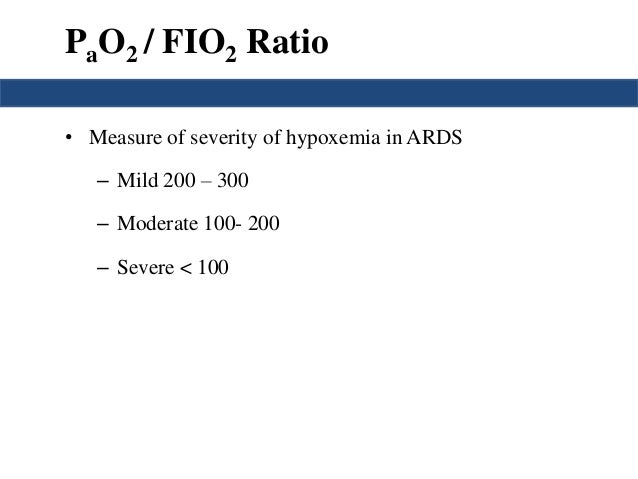 $P_aO_2$ / $FIO_2$ Ratio

• Measure of severity of hypoxemia in ARDS

– Mild 200 – 300

– Moderate 100- 200

– Severe < 100